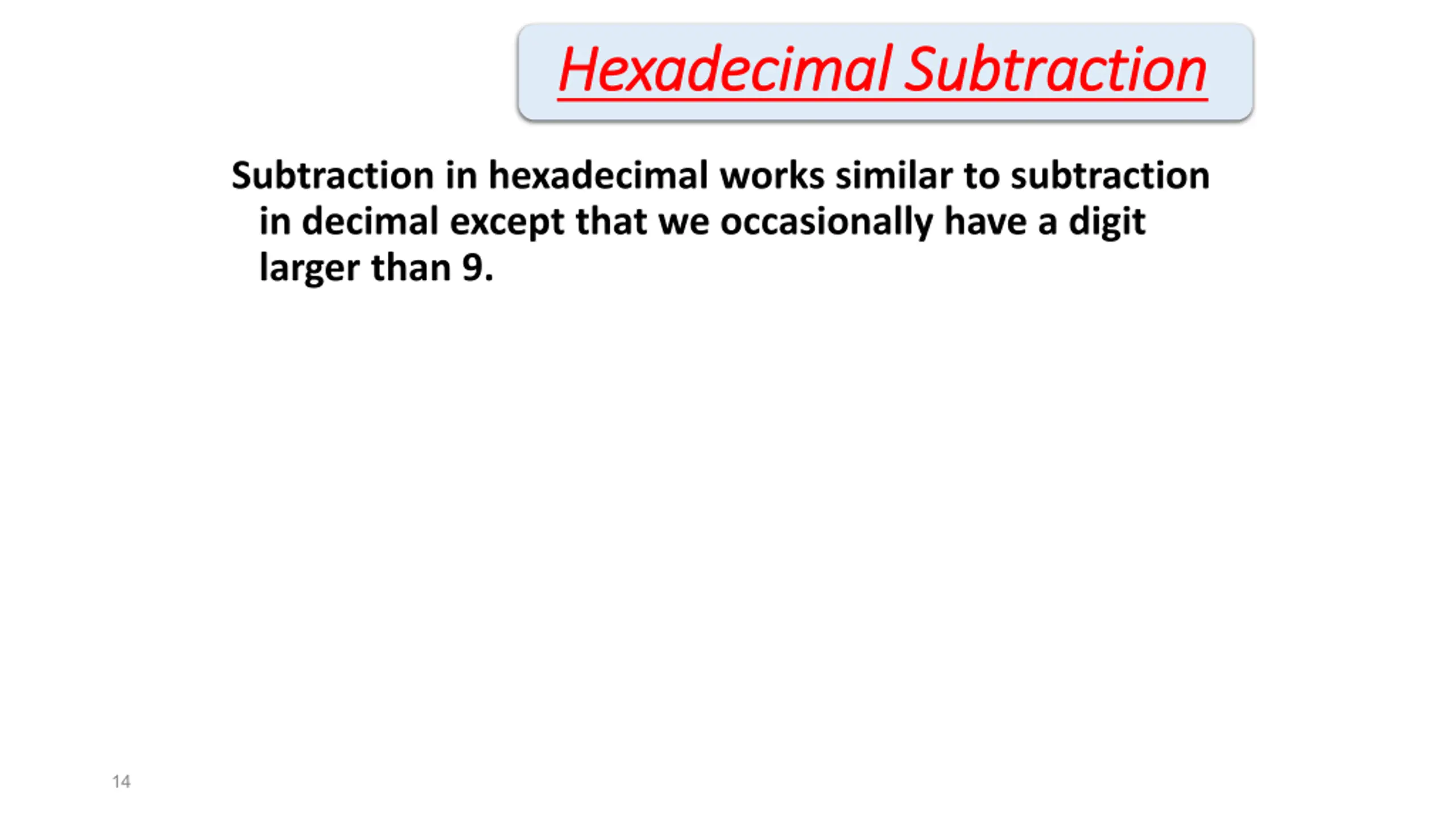 Hexadecimal Subtraction

Subtraction in hexadecimal works similar to subtraction in decimal except that we occasionally have a digit larger than 9.

14